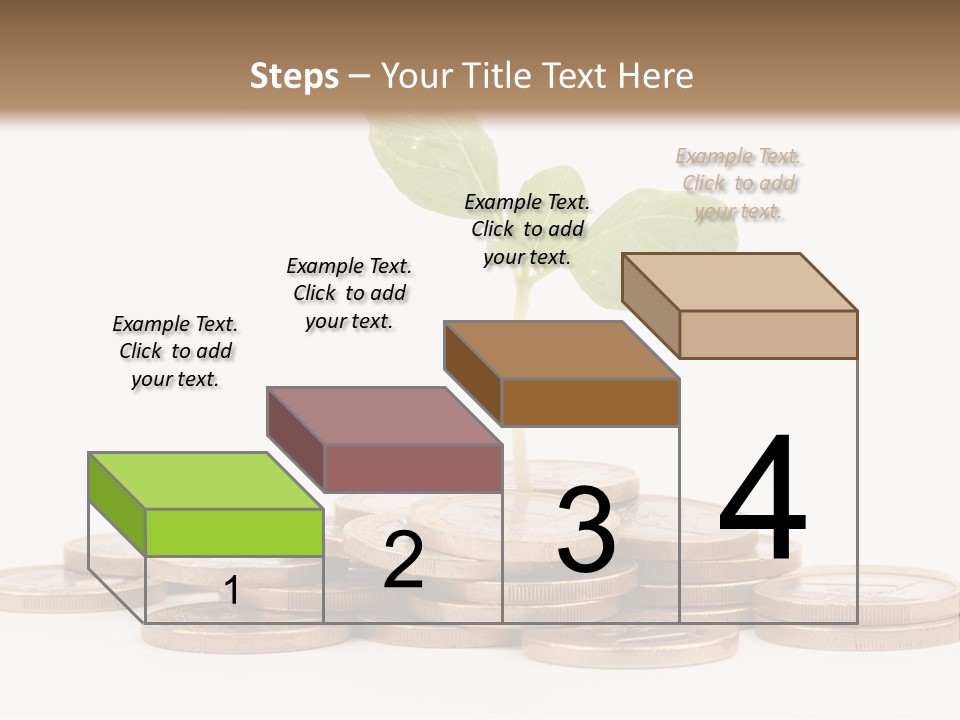 Steps – Your Title Text Here

Example Text. Click to add your text.

Example Text. Click to add your text.

Example Text. Click to add your text.

Example Text. Click to add your text.

1

2

3

4